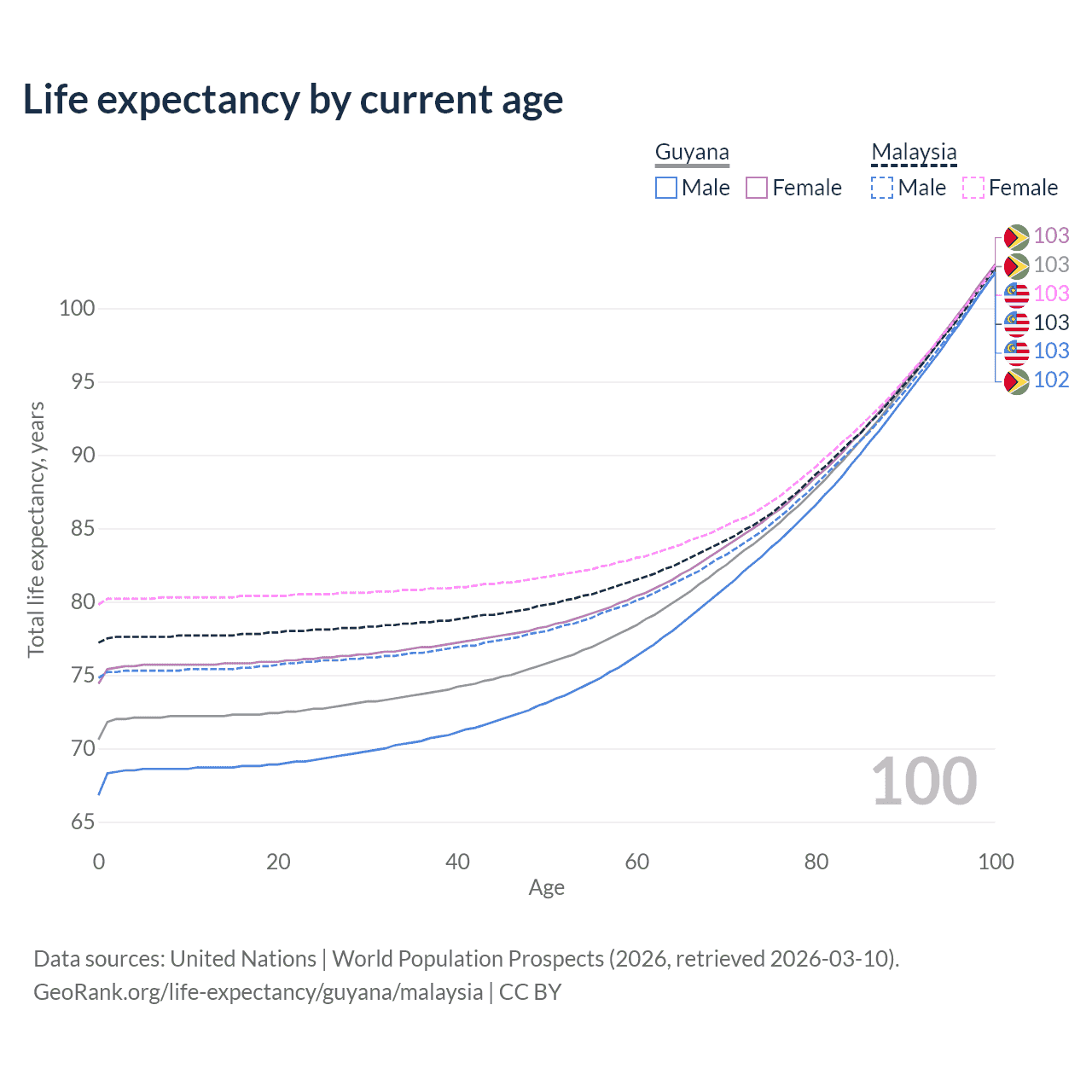 Life expectancy by current age

Guyana
Male Female

Malaysia
Male Female

103
103
103
103
103
102

100
95
90
85
80
75
70
65

Total life expectancy, years

100

0
20
40
60
80
100

Age

Data sources: United Nations | World Population Prospects (2026, retrieved 2026-03-10).
GeoRank.org/life-expectancy/guyana/malaysia | CC BY